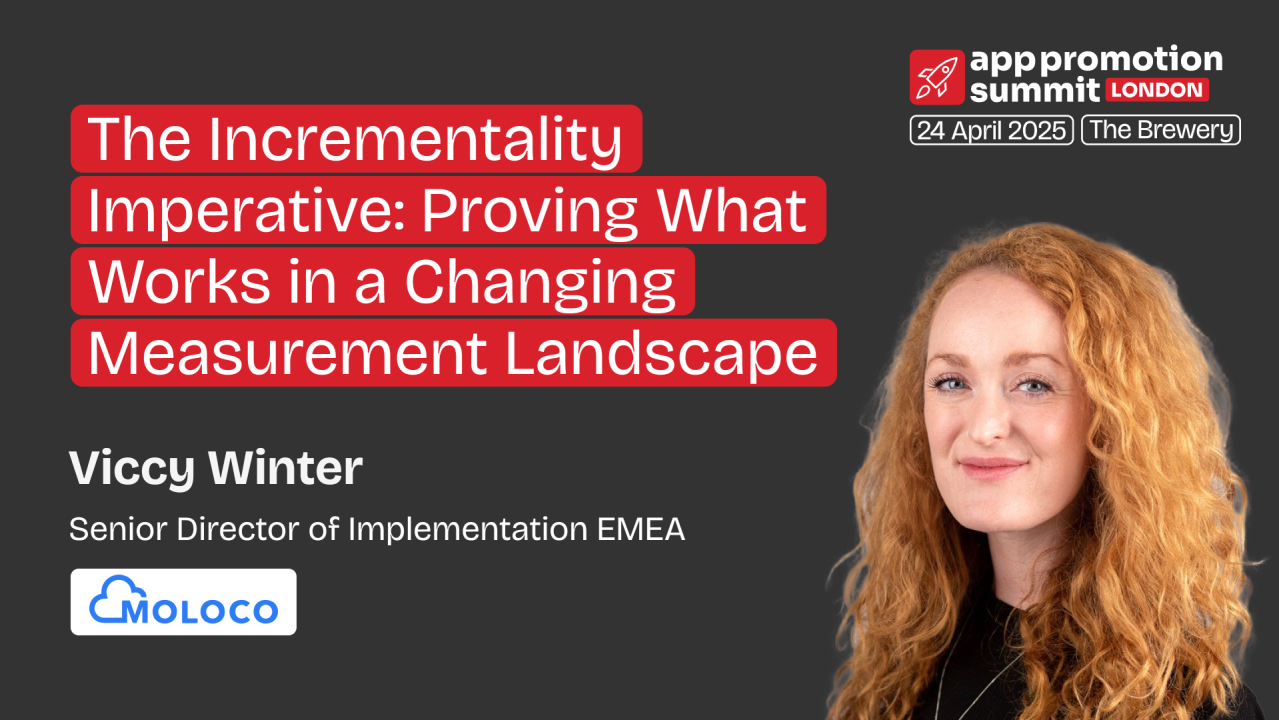 app promotion summit LONDON
24 April 2025 The Brewery

The Incrementality Imperative: Proving What Works in a Changing Measurement Landscape

Viccy Winter

Senior Director of Implementation EMEA

MOLOCO